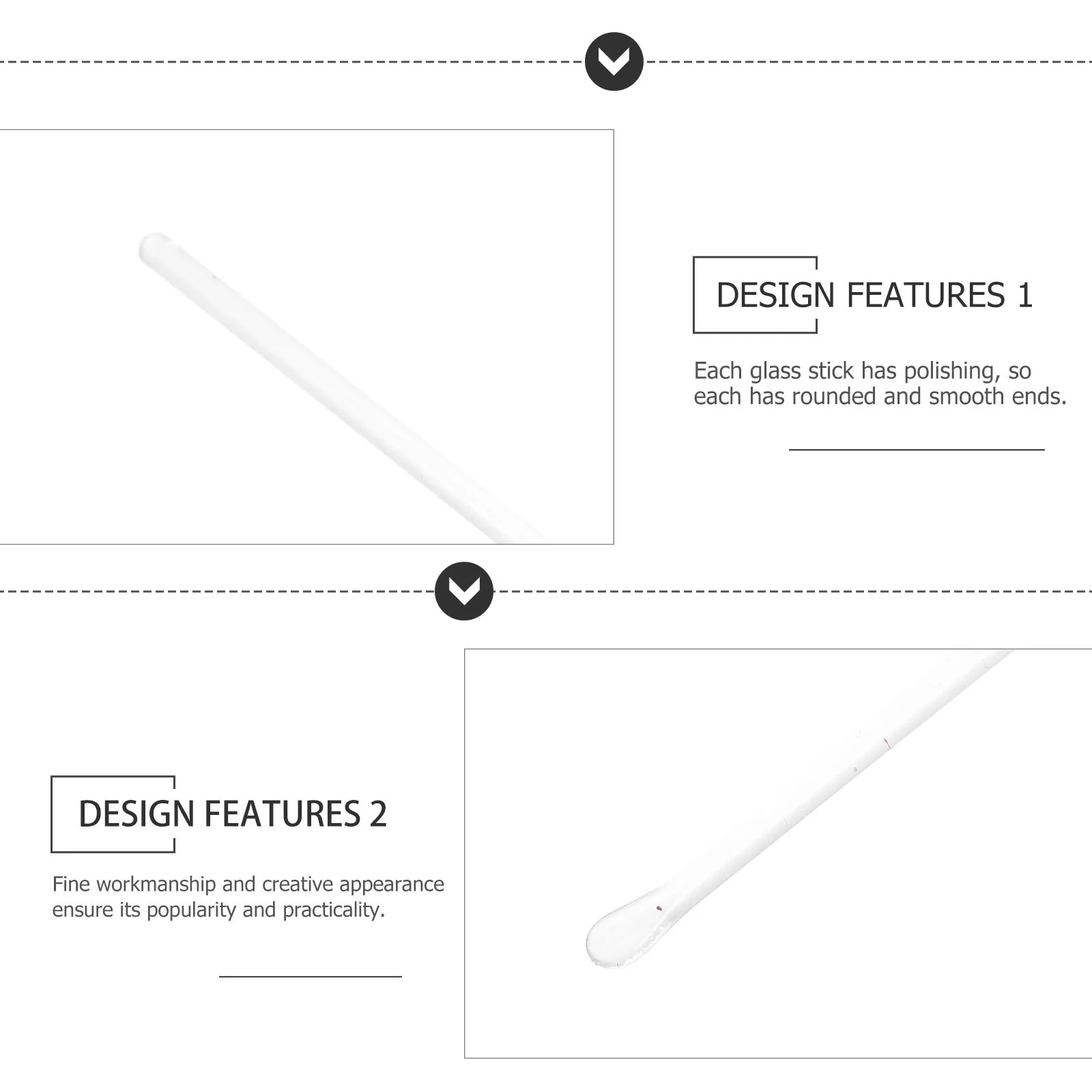 DESIGN FEATURES 1

Each glass stick has polishing, so each has rounded and smooth ends.

DESIGN FEATURES 2

Fine workmanship and creative appearance ensure its popularity and practicality.